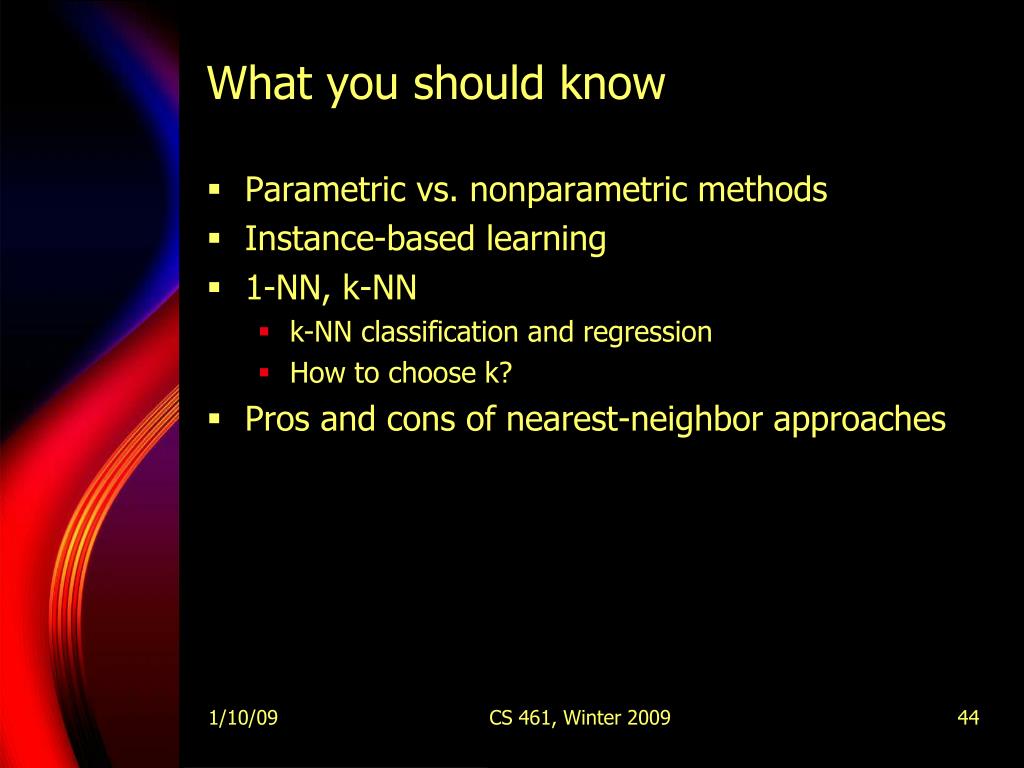 What you should know

- Parametric vs. nonparametric methods
- Instance-based learning
- 1-NN, k-NN
    - k-NN classification and regression
    - How to choose k?
- Pros and cons of nearest-neighbor approaches

1/10/09

CS 461, Winter 2009

44